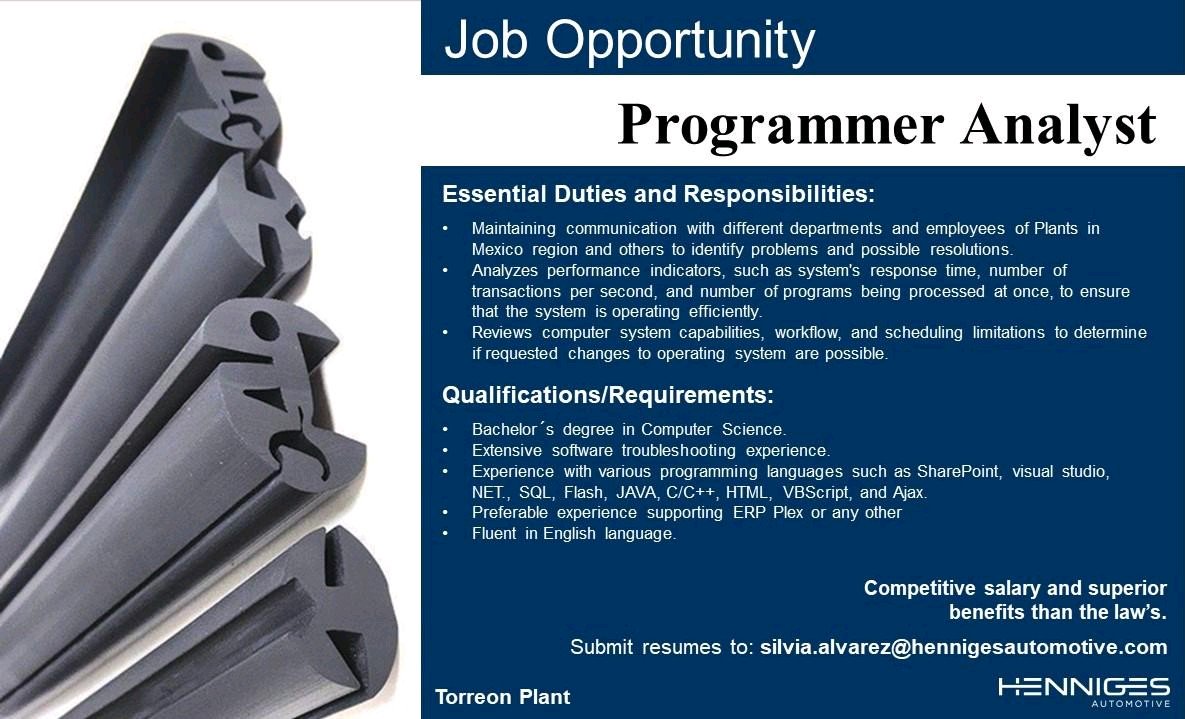 Job Opportunity

Programmer Analyst

Essential Duties and Responsibilities:

• Maintaining communication with different departments and employees of Plants in Mexico region and others to identify problems and possible resolutions.
• Analyzes performance indicators, such as system's response time, number of transactions per second, and number of programs being processed at once, to ensure that the system is operating efficiently.
• Reviews computer system capabilities, workflow, and scheduling limitations to determine if requested changes to operating system are possible.

Qualifications/Requirements:

• Bachelor´s degree in Computer Science.
• Extensive software troubleshooting experience.
• Experience with various programming languages such as SharePoint, visual studio, NET., SQL, Flash, JAVA, C/C++, HTML, VBScript, and Ajax.
• Preferable experience supporting ERP Plex or any other
• Fluent in English language.

Competitive salary and superior benefits than the law's.

Submit resumes to: silvia.alvarez@hennigesautomotive.com

Torreon Plant

HENNIGES AUTOMOTIVE